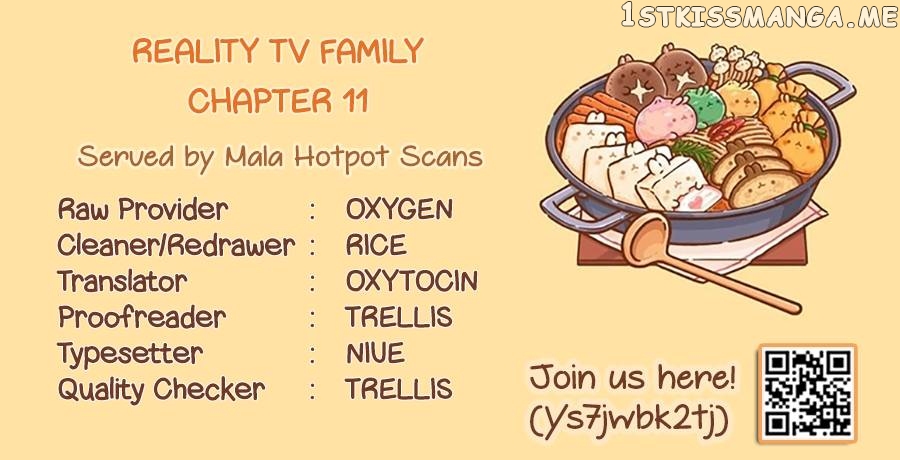 1STKISSMANGA.ME

REALITY TV FAMILY
CHAPTER 11

Served by Mala Hotpot Scans

Raw Provider : OXYGEN
Cleaner/Redrawer : RICE
Translator : OXYTOCIN
Proofreader : TRELLIS
Typesetter : NIUE
Quality Checker : TRELLIS

Join us here!
(Ys7jwbk2tj)